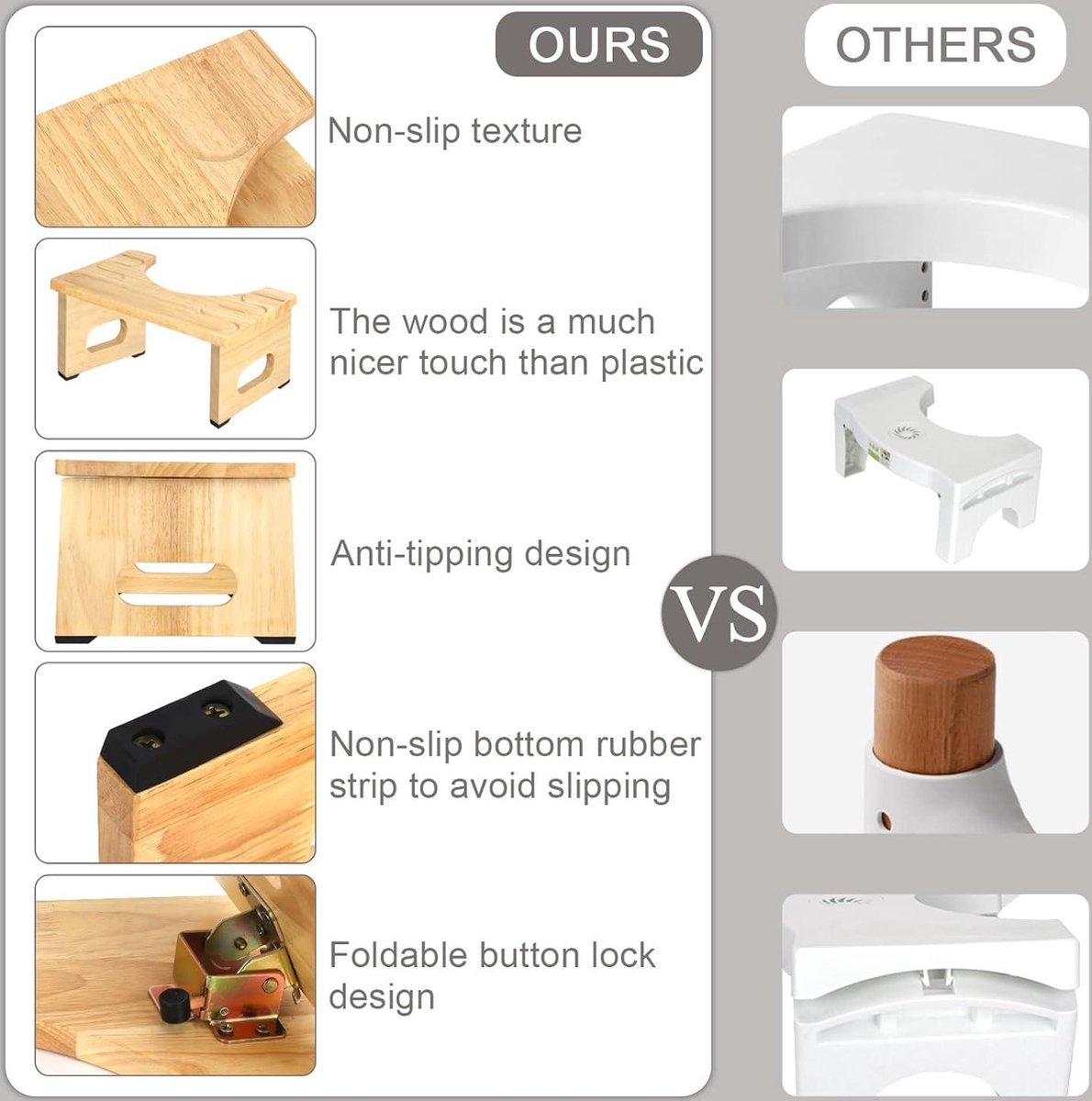 OURS

Non-slip texture

The wood is a much nicer touch than plastic

Anti-tipping design

Non-slip bottom rubber strip to avoid slipping

Foldable button lock design

VS

OTHERS